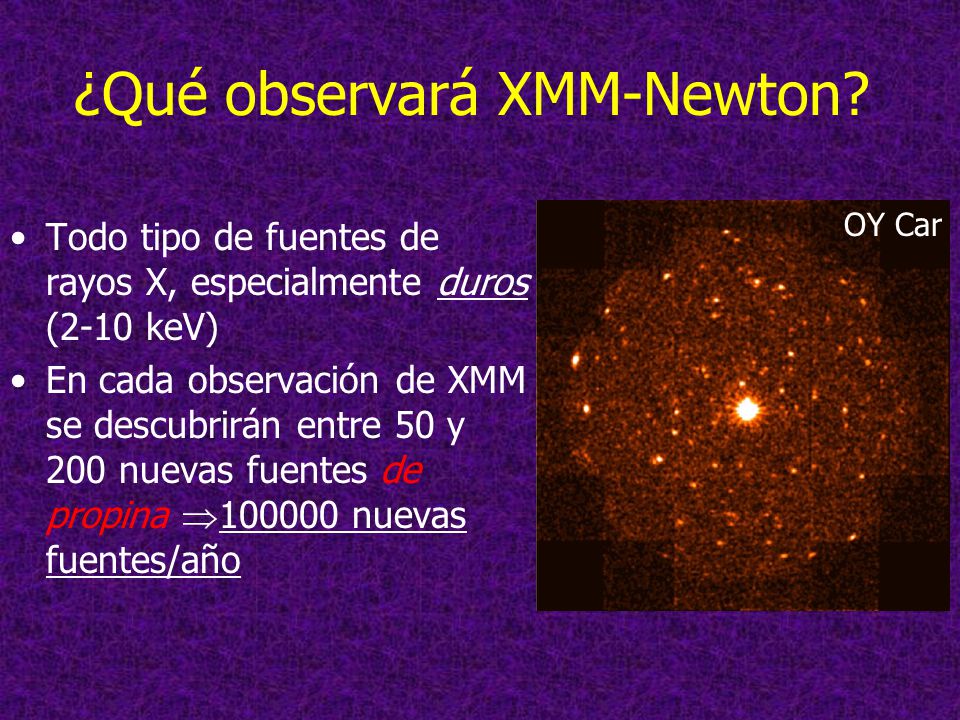 ¿Qué observará XMM-Newton?

• Todo tipo de fuentes de rayos X, especialmente duros (2-10 keV)

• En cada observación de XMM se descubrirán entre 50 y 200 nuevas fuentes de propina $\Rightarrow$100000 nuevas fuentes/año

OY Car